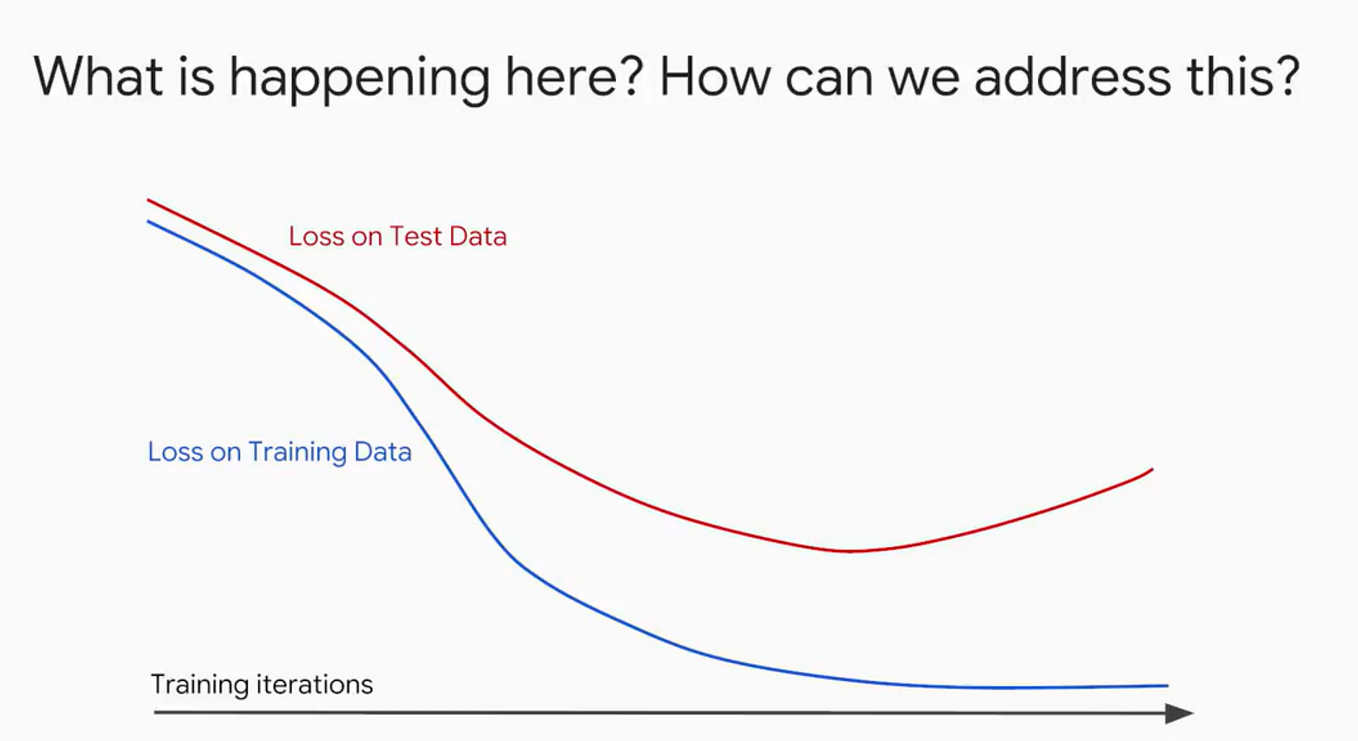 What is happening here? How can we address this?

Loss on Test Data

Loss on Training Data

Training iterations